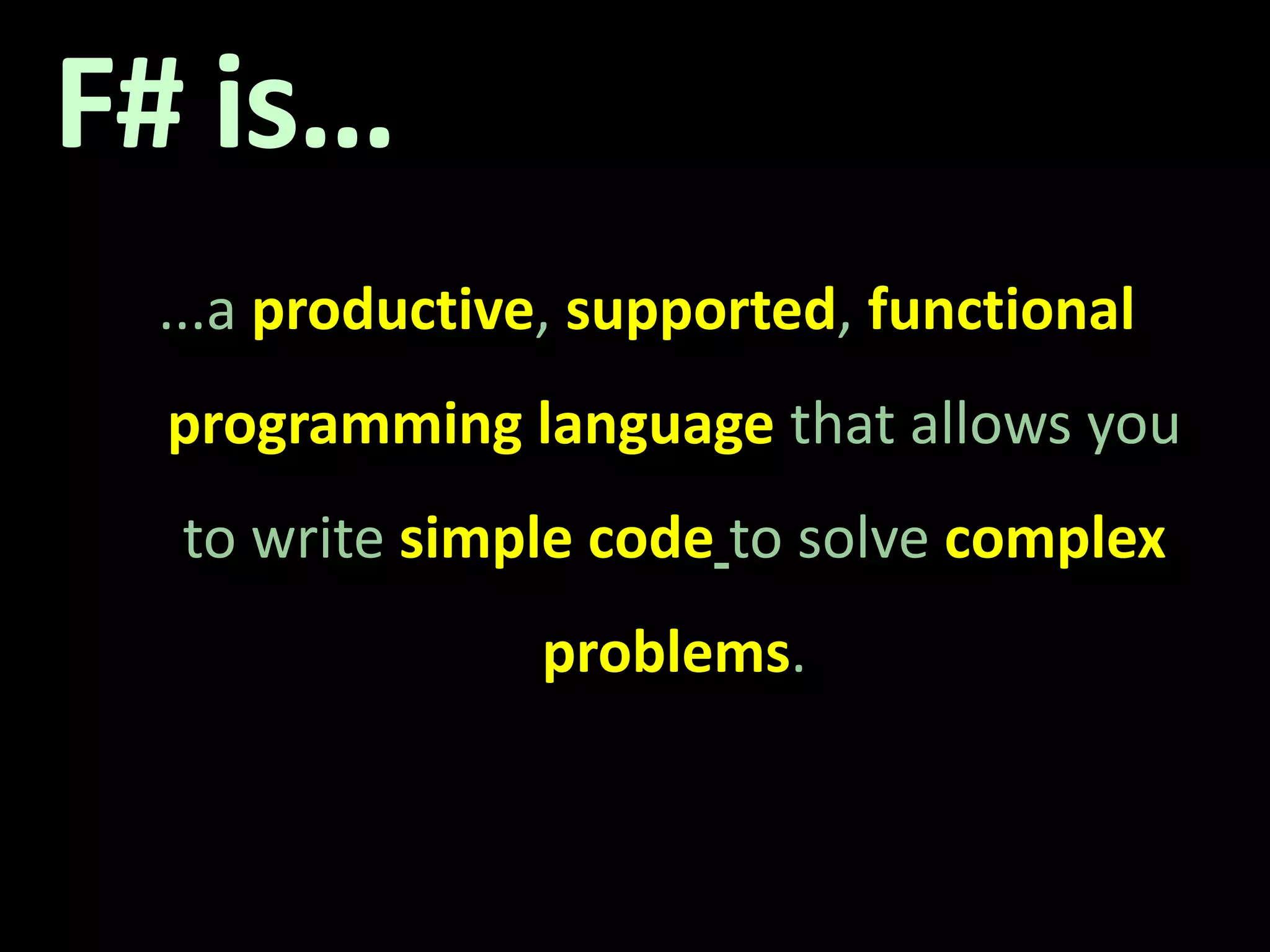 F# is...

...a productive, supported, functional programming language that allows you to write simple code to solve complex problems.